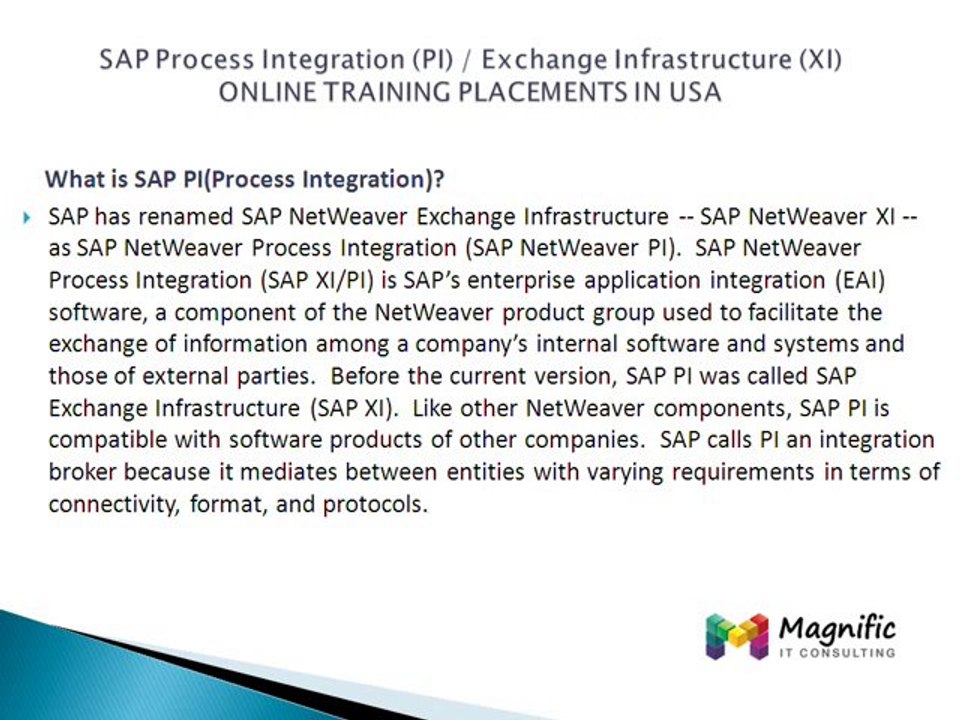 SAP Process Integration (PI) / Exchange Infrastructure (XI)
ONLINE TRAINING PLACEMENTS IN USA

What is SAP PI(Process Integration)?

SAP has renamed SAP NetWeaver Exchange Infrastructure -- SAP NetWeaver XI -- as SAP NetWeaver Process Integration (SAP NetWeaver PI). SAP NetWeaver Process Integration (SAP XI/PI) is SAP's enterprise application integration (EAI) software, a component of the NetWeaver product group used to facilitate the exchange of information among a company's internal software and systems and those of external parties. Before the current version, SAP PI was called SAP Exchange Infrastructure (SAP XI). Like other NetWeaver components, SAP PI is compatible with software products of other companies. SAP calls PI an integration broker because it mediates between entities with varying requirements in terms of connectivity, format, and protocols.

Magnific
IT CONSULTING